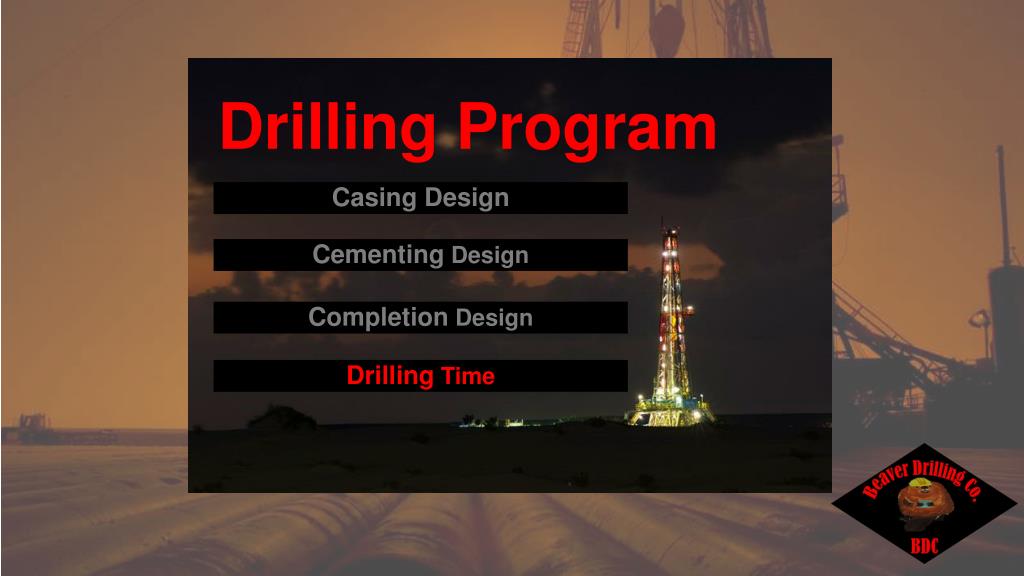 Drilling Program

Casing Design

Cementing Design

Completion Design

Drilling Time

Beaver Drilling Co.

BDC